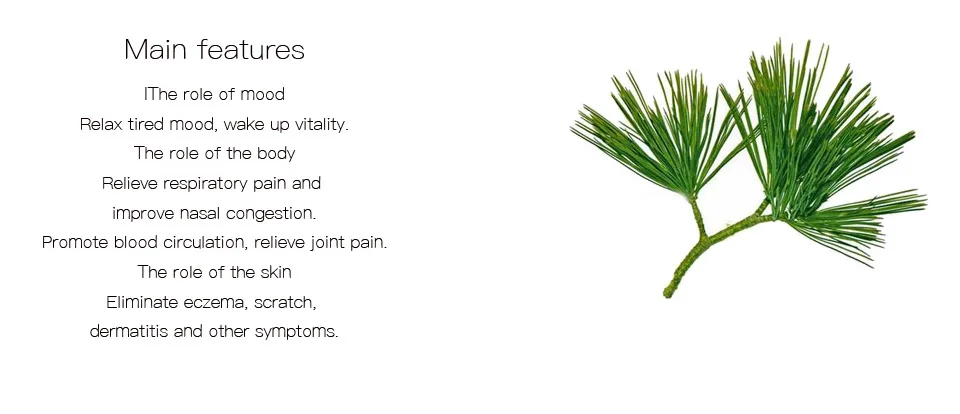 Main features

IThe role of mood
Relax tired mood, wake up vitality.
The role of the body
Relieve respiratory pain and improve nasal congestion.
Promote blood circulation, relieve joint pain.
The role of the skin
Eliminate eczema, scratch, dermatitis and other symptoms.